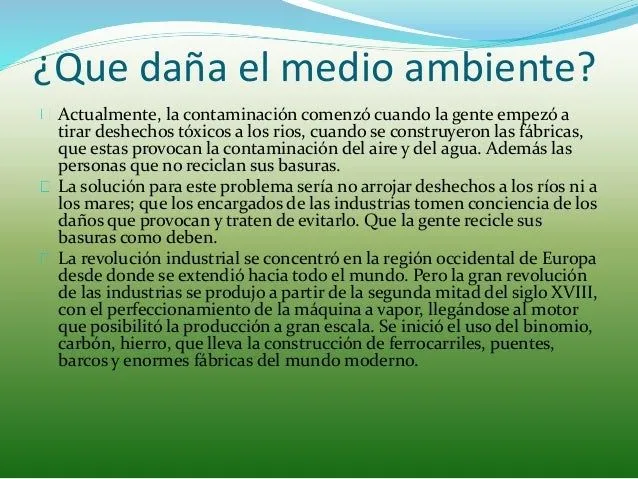 ¿Que daña el medio ambiente?

Actualmente, la contaminación comenzó cuando la gente empezó a tirar deshechos tóxicos a los rios, cuando se construyeron las fábricas, que estas provocan la contaminación del aire y del agua. Además las personas que no reciclan sus basuras.

La solución para este problema sería no arrojar deshechos a los ríos ni a los mares; que los encargados de las industrias tomen conciencia de los daños que provocan y traten de evitarlo. Que la gente recicle sus basuras como deben.

La revolución industrial se concentró en la región occidental de Europa desde donde se extendió hacia todo el mundo. Pero la gran revolución de las industrias se produjo a partir de la segunda mitad del siglo XVIII, con el perfeccionamiento de la máquina a vapor, llegándose al motor que posibilitó la producción a gran escala. Se inició el uso del binomio, carbón, hierro, que lleva la construcción de ferrocarriles, puentes, barcos y enormes fábricas del mundo moderno.